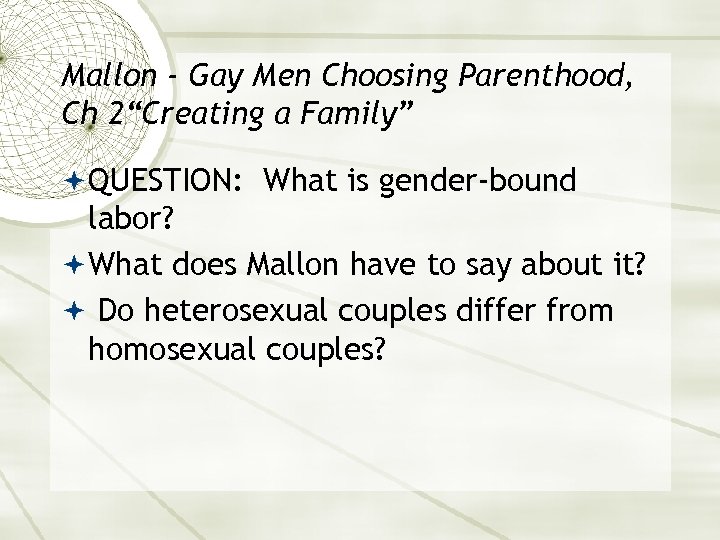 Mallon - Gay Men Choosing Parenthood, Ch 2“Creating a Family”

QUESTION: What is gender-bound labor?

What does Mallon have to say about it?

Do heterosexual couples differ from homosexual couples?